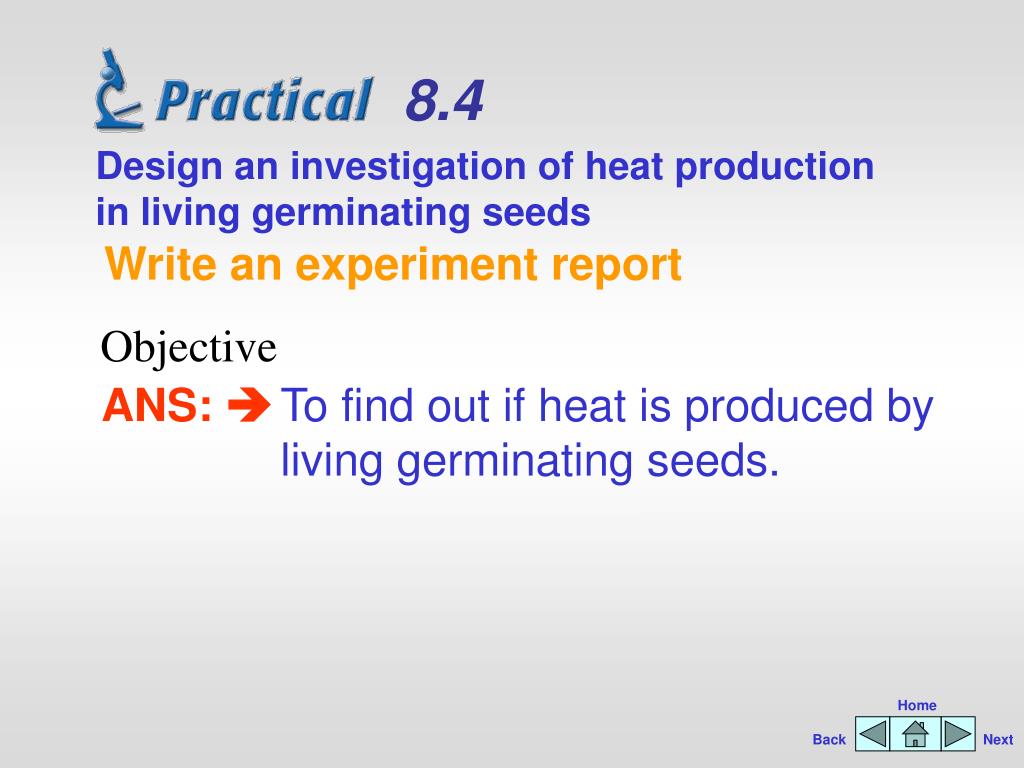 Practical 8.4

Design an investigation of heat production in living germinating seeds

Write an experiment report

Objective

ANS: ➔ To find out if heat is produced by living germinating seeds.

Home

Back Next